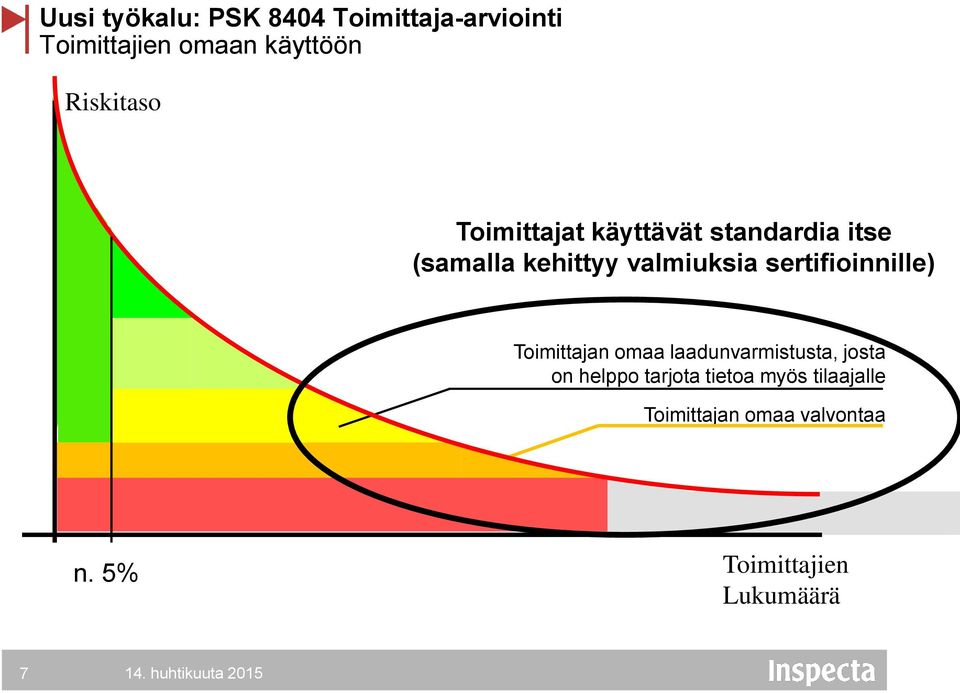 Uusi työkalu: PSK 8404 Toimittaja-arviointi
Toimittajien omaan käyttöön

Riskitaso

Toimittajat käyttävät standardia itse
(samalla kehittyy valmiuksia sertifioinnille)

Toimittajan omaa laadunvarmistusta, josta on helppo tarjota tietoa myös tilaajalle

Toimittajan omaa valvontaa

n. 5%

Toimittajien
Lukumäärä

7
14. huhtikuuta 2015
Inspecta